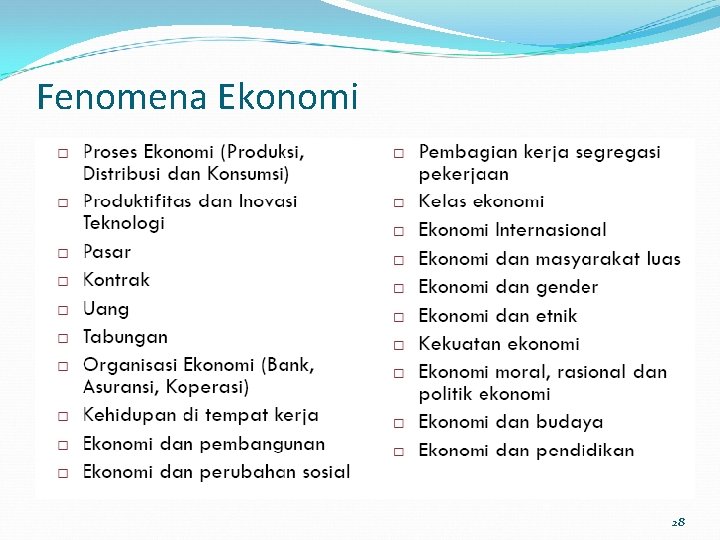 Fenomena Ekonomi

□ Proses Ekonomi (Produksi, Distribusi dan Konsumsi)
□ Produktifitas dan Inovasi Teknologi
□ Pasar
□ Kontrak
□ Uang
□ Tabungan
□ Organisasi Ekonomi (Bank, Asuransi, Koperasi)
□ Kehidupan di tempat kerja
□ Ekonomi dan pembangunan
□ Ekonomi dan perubahan sosial

□ Pembagian kerja segregasi pekerjaan
□ Kelas ekonomi
□ Ekonomi Internasional
□ Ekonomi dan masyarakat luas
□ Ekonomi dan gender
□ Ekonomi dan etnik
□ Kekuatan ekonomi
□ Ekonomi moral, rasional dan politik ekonomi
□ Ekonomi dan budaya
□ Ekonomi dan pendidikan

28